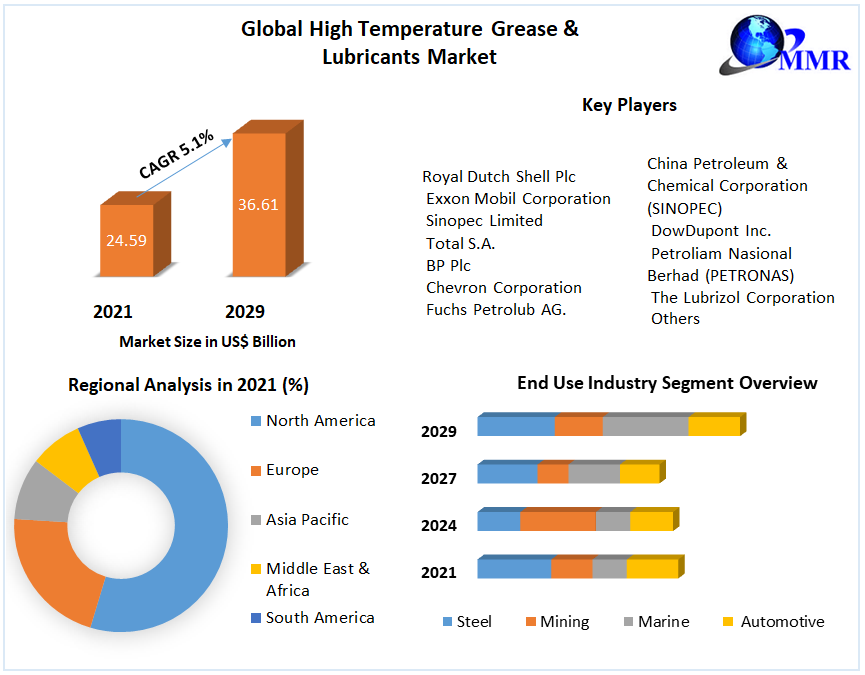 Global High Temperature Grease & Lubricants Market

MMR

CAGR 5.1%

24.59

36.61

2021

2029

Market Size in US$ Billion

Key Players

Royal Dutch Shell Plc
Exxon Mobil Corporation
Sinopec Limited
Total S.A.
BP Plc
Chevron Corporation
Fuchs Petrolub AG.

China Petroleum & Chemical Corporation (SINOPEC)
DowDupont Inc.
Petroliam Nasional Berhad (PETRONAS)
The Lubrizol Corporation
Others

Regional Analysis in 2021 (%)

North America
Europe
Asia Pacific
Middle East & Africa
South America

End Use Industry Segment Overview

2029
2027
2024
2021

Steel
Mining
Marine
Automotive